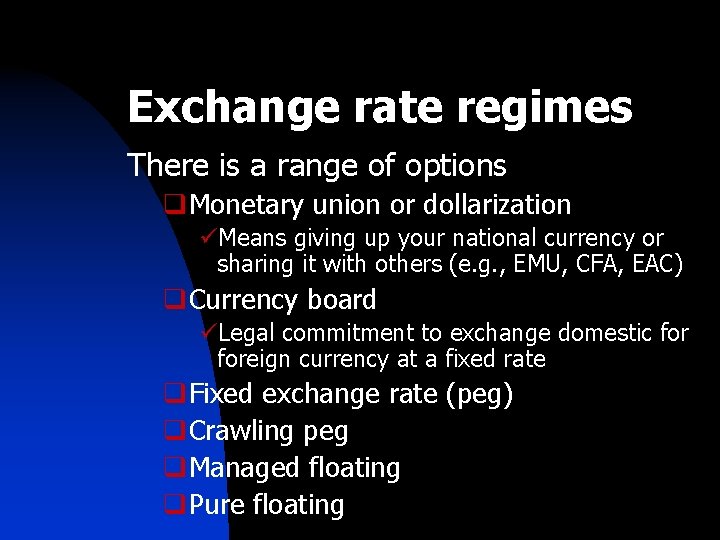 Exchange rate regimes

There is a range of options

❑ Monetary union or dollarization

✓ Means giving up your national currency or sharing it with others (e.g., EMU, CFA, EAC)

❑ Currency board

✓ Legal commitment to exchange domestic for foreign currency at a fixed rate

❑ Fixed exchange rate (peg)

❑ Crawling peg

❑ Managed floating

❑ Pure floating